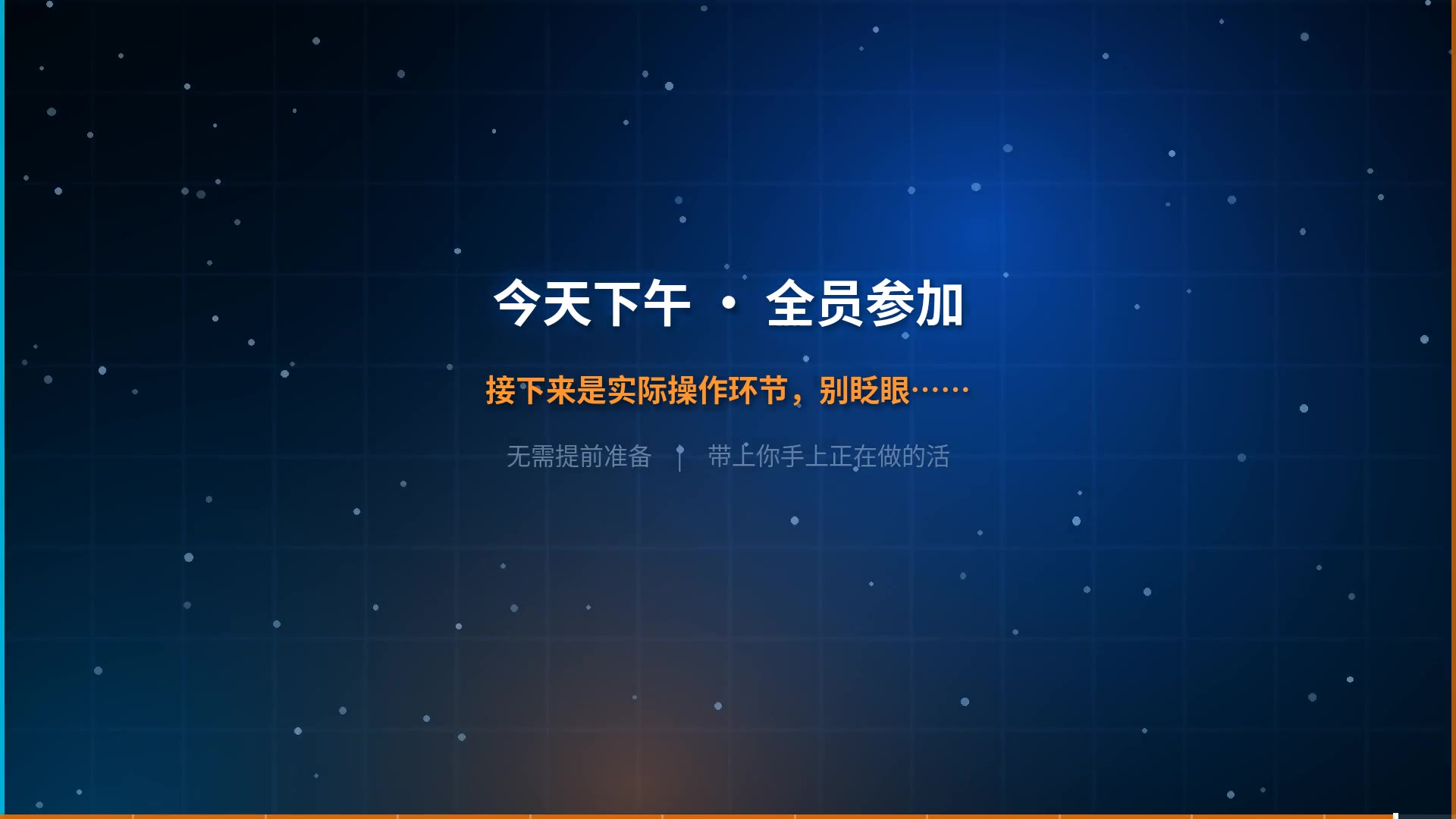 今天下午 · 全员参加

接下来是实际操作环节，别眨眼……

无需提前准备 | 带上你手上正在做的活